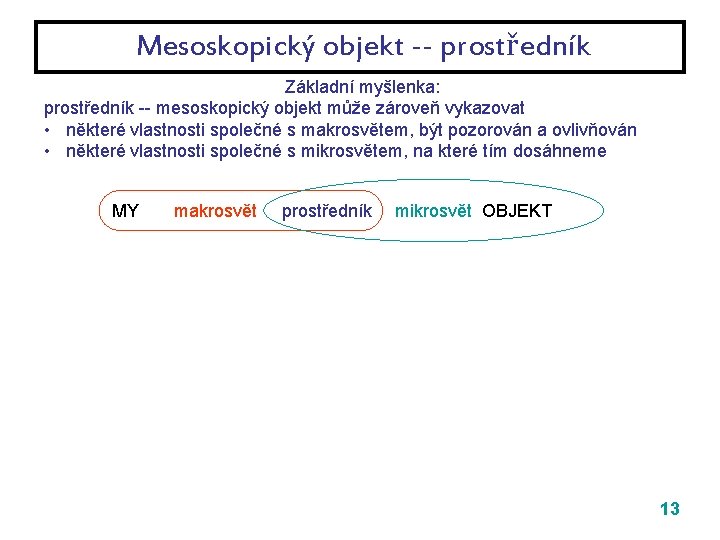 Mesoskopický objekt -- prostředník

Základní myšlenka:
prostředník -- mesoskopický objekt může zároveň vykazovat
• některé vlastnosti společné s makrosvětem, být pozorován a ovlivňován
• některé vlastnosti společné s mikrosvětem, na které tím dosáhneme

MY makrosvět prostředník mikrosvět OBJEKT

13